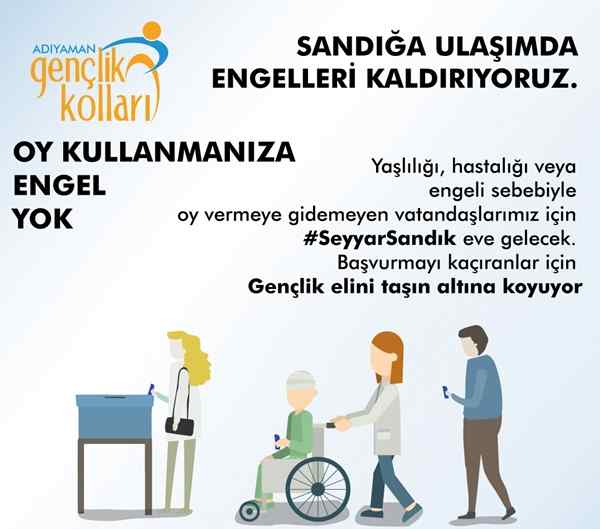 ADIYAMAN
gençlik
kolları

SANDIĞA ULAŞIMDA ENGELLERİ KALDIRIYORUZ.

OY KULLANMANIZA ENGEL YOK

Yaşlılığı, hastalığı veya engeli sebebiyle oy vermeye gidemeyen vatandaşlarımız için #SeyyarSandık eve gelecek. Başvurmayı kaçıranlar için Gençlik elini taşın altına koyuyor